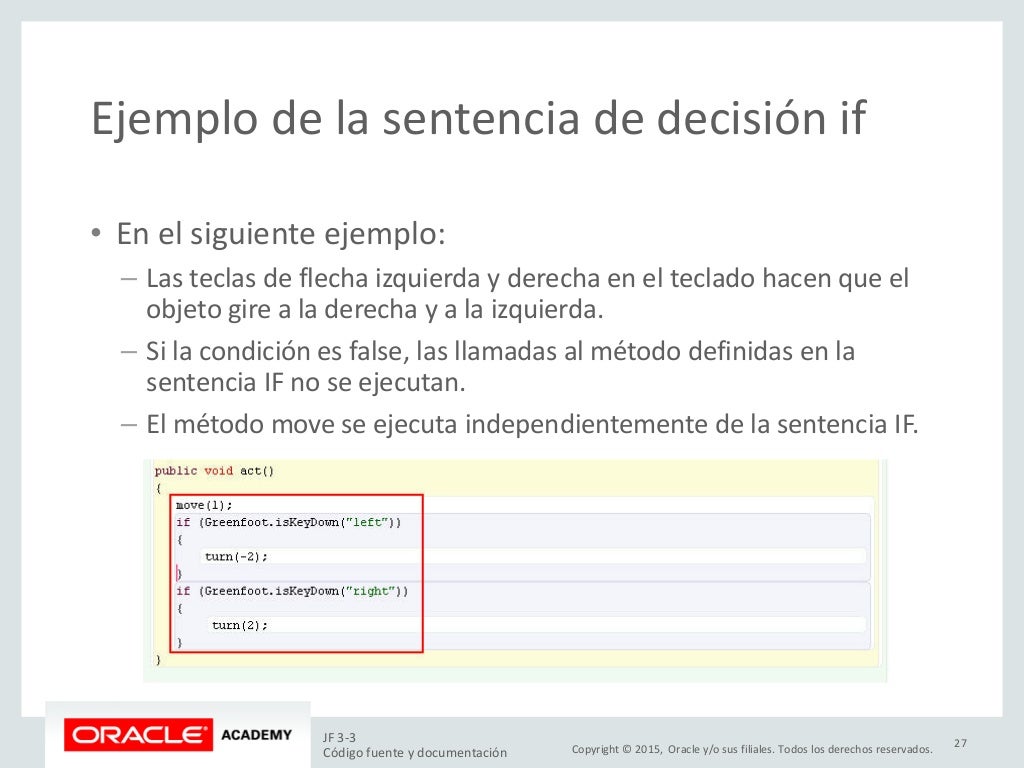 Ejemplo de la sentencia de decisión if

• En el siguiente ejemplo:
– Las teclas de flecha izquierda y derecha en el teclado hacen que el objeto gire a la derecha y a la izquierda.
– Si la condición es false, las llamadas al método definidas en la sentencia IF no se ejecutan.
– El método move se ejecuta independientemente de la sentencia IF.

public void act()
{
move(1);
if (Greenfoot.isKeyDown("left"))
{
turn(-2);
}
if (Greenfoot.isKeyDown("right"))
{
turn(2);
}
}

ORACLE ACADEMY

JF 3-3
Código fuente y documentación

Copyright © 2015, Oracle y/o sus filiales. Todos los derechos reservados.

27